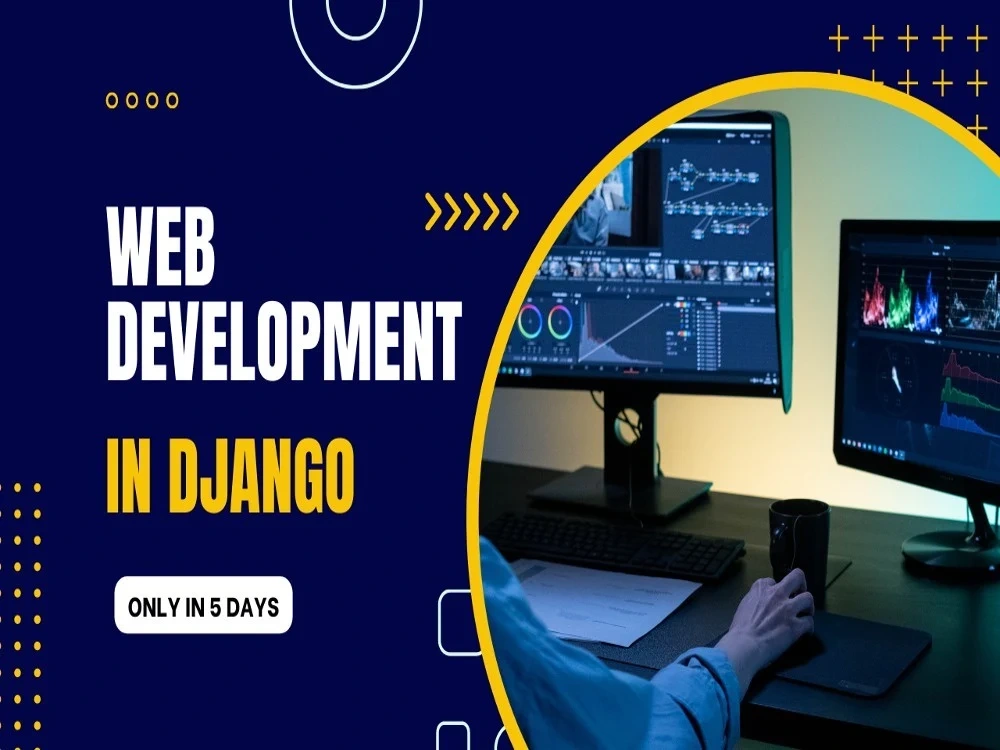 WEB DEVELOPMENT

IN DJANGO

ONLY IN 5 DAYS